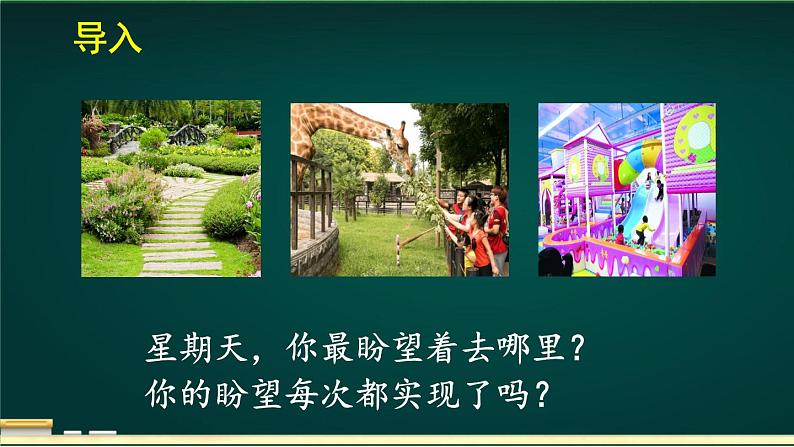 导入

星期天，你最盼望着去哪里？
你的盼望每次都实现了吗？